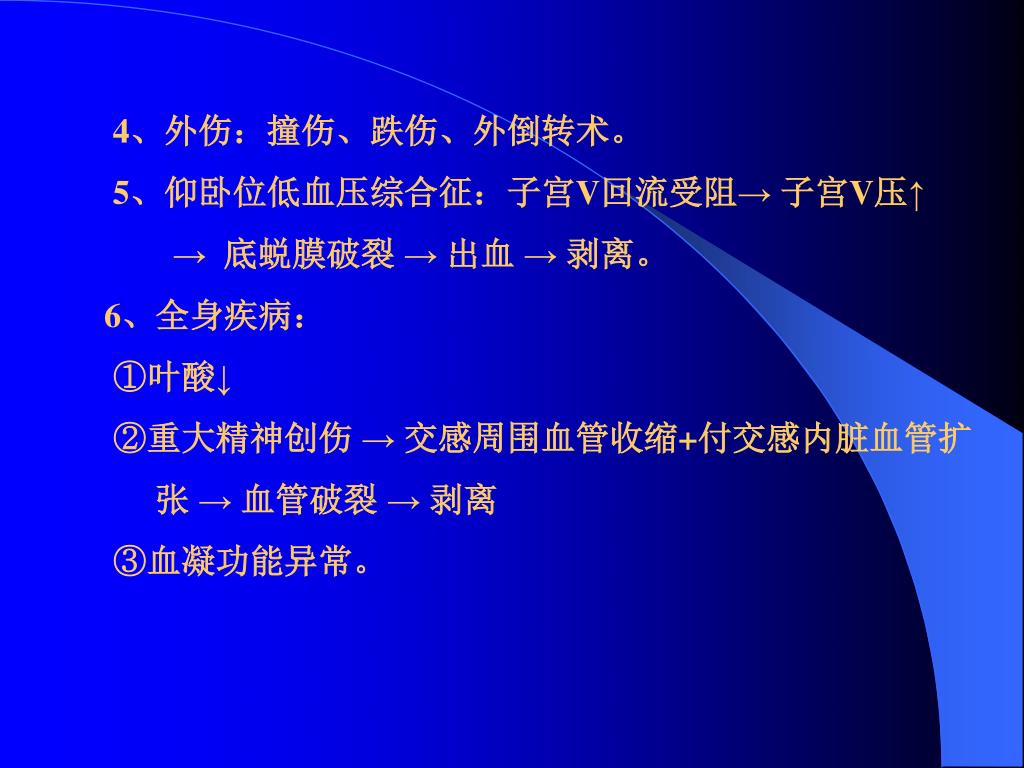 4、外伤：撞伤、跌伤、外倒转术。

5、仰卧位低血压综合征：子宫V回流受阻→ 子宫V压↑ → 底蜕膜破裂 → 出血 → 剥离。

6、全身疾病：

①叶酸↓

②重大精神创伤 → 交感周围血管收缩+付交感内脏血管扩张 → 血管破裂 → 剥离

③血凝功能异常。